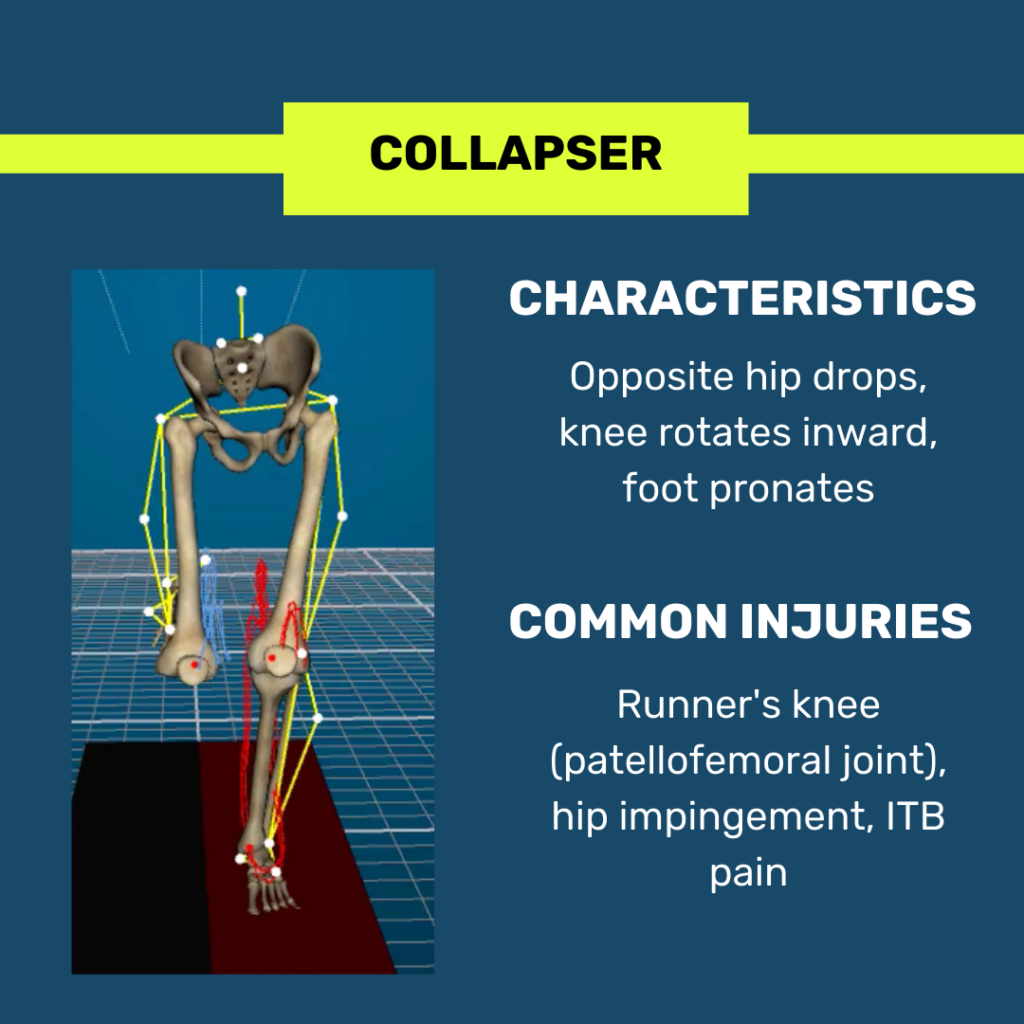 COLLAPSER

CHARACTERISTICS

Opposite hip drops, knee rotates inward, foot pronates

COMMON INJURIES

Runner's knee (patellofemoral joint), hip impingement, ITB pain